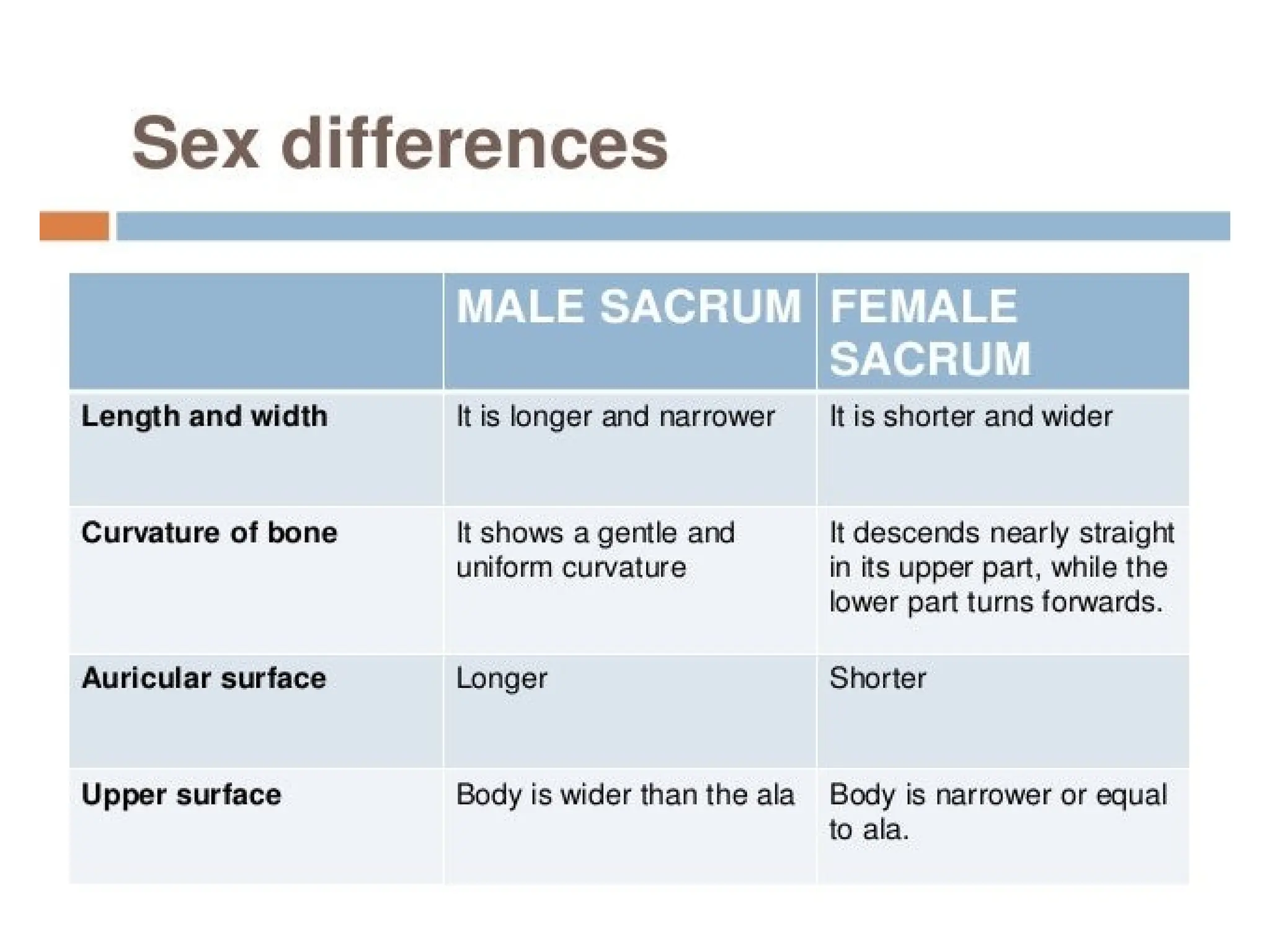 Sex differences

|  | MALE SACRUM | FEMALE SACRUM |
|---|---|---|
| Length and width | It is longer and narrower | It is shorter and wider |
| Curvature of bone | It shows a gentle and uniform curvature | It descends nearly straight in its upper part, while the lower part turns forwards. |
| Auricular surface | Longer | Shorter |
| Upper surface | Body is wider than the ala | Body is narrower or equal to ala. |